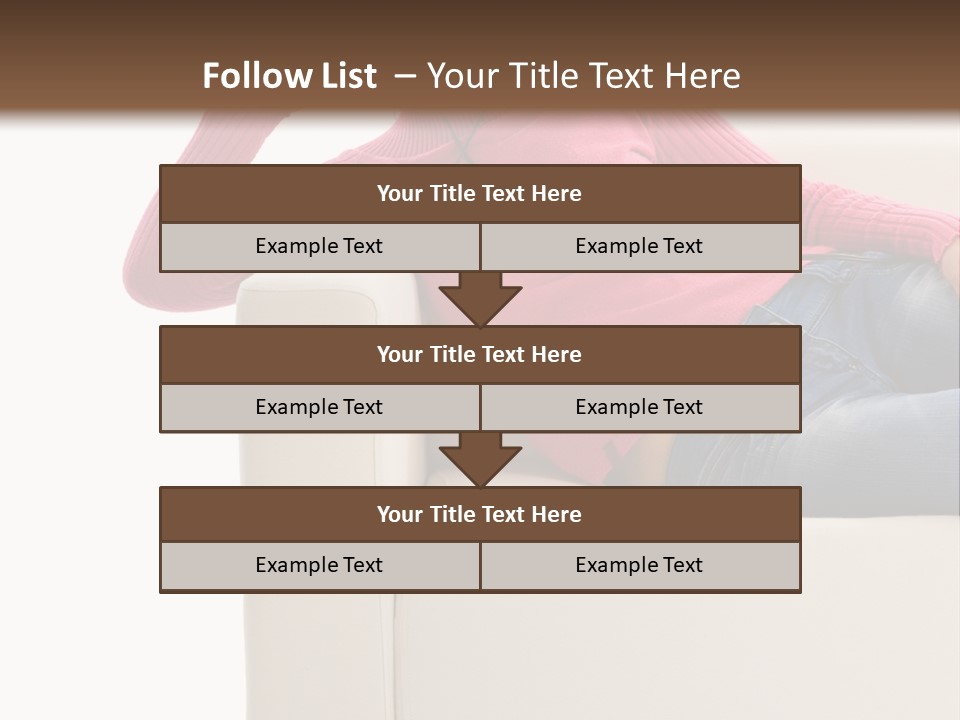 Follow List – Your Title Text Here

Your Title Text Here

Example Text

Example Text

Your Title Text Here

Example Text

Example Text

Your Title Text Here

Example Text

Example Text